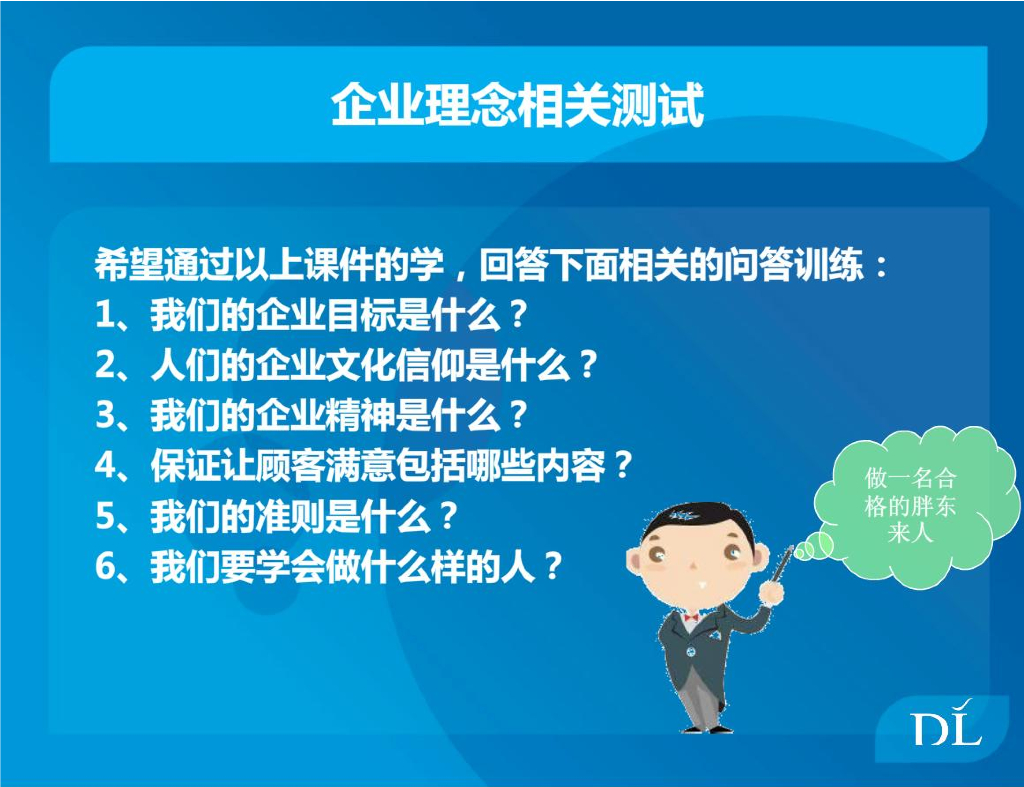 企业理念相关测试

希望通过以上课件的学，回答下面相关的问答训练：
1、我们的企业目标是什么？
2、人们的企业文化信仰是什么？
3、我们的企业精神是什么？
4、保证让顾客满意包括哪些内容？
5、我们的准则是什么？
6、我们要学会做什么样的人？

做一名合格的胖东来人

DL